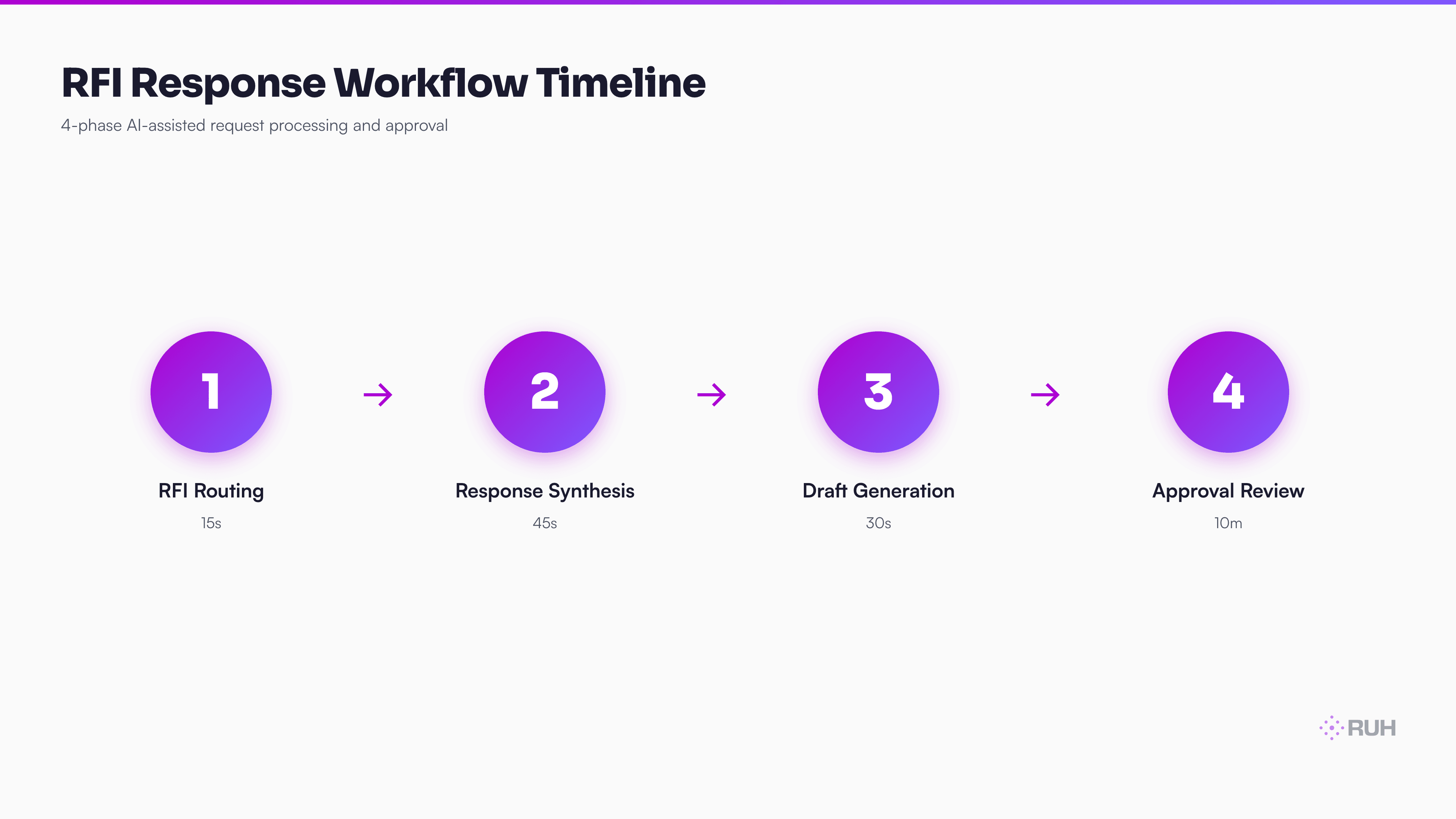 RFI Response Workflow Timeline

4-phase AI-assisted request processing and approval

1
RFI Routing
15s

→

2
Response Synthesis
45s

→

3
Draft Generation
30s

→

4
Approval Review
10m

RUH